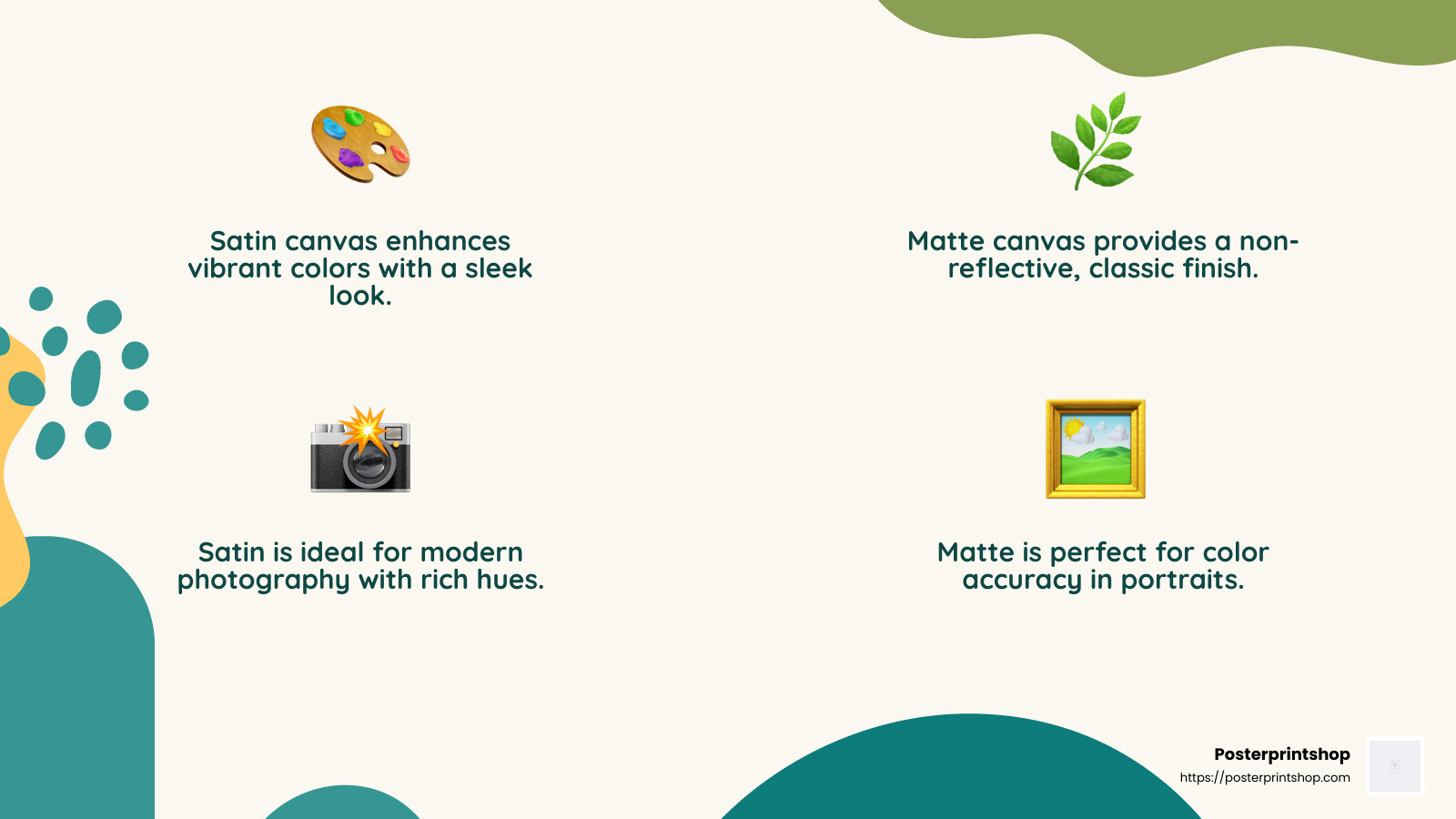 Satin canvas enhances vibrant colors with a sleek look.

Matte canvas provides a non-reflective, classic finish.

Satin is ideal for modern photography with rich hues.

Matte is perfect for color accuracy in portraits.

Posterprintshop
https://posterprintshop.com